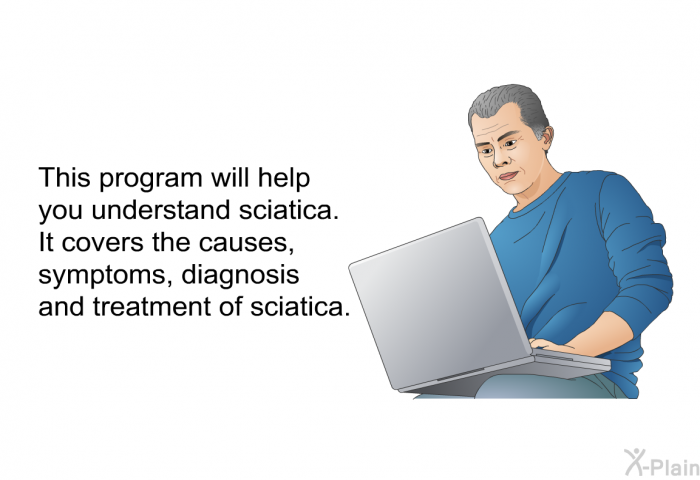 This program will help you understand sciatica. It covers the causes, symptoms, diagnosis and treatment of sciatica.

X-Plain